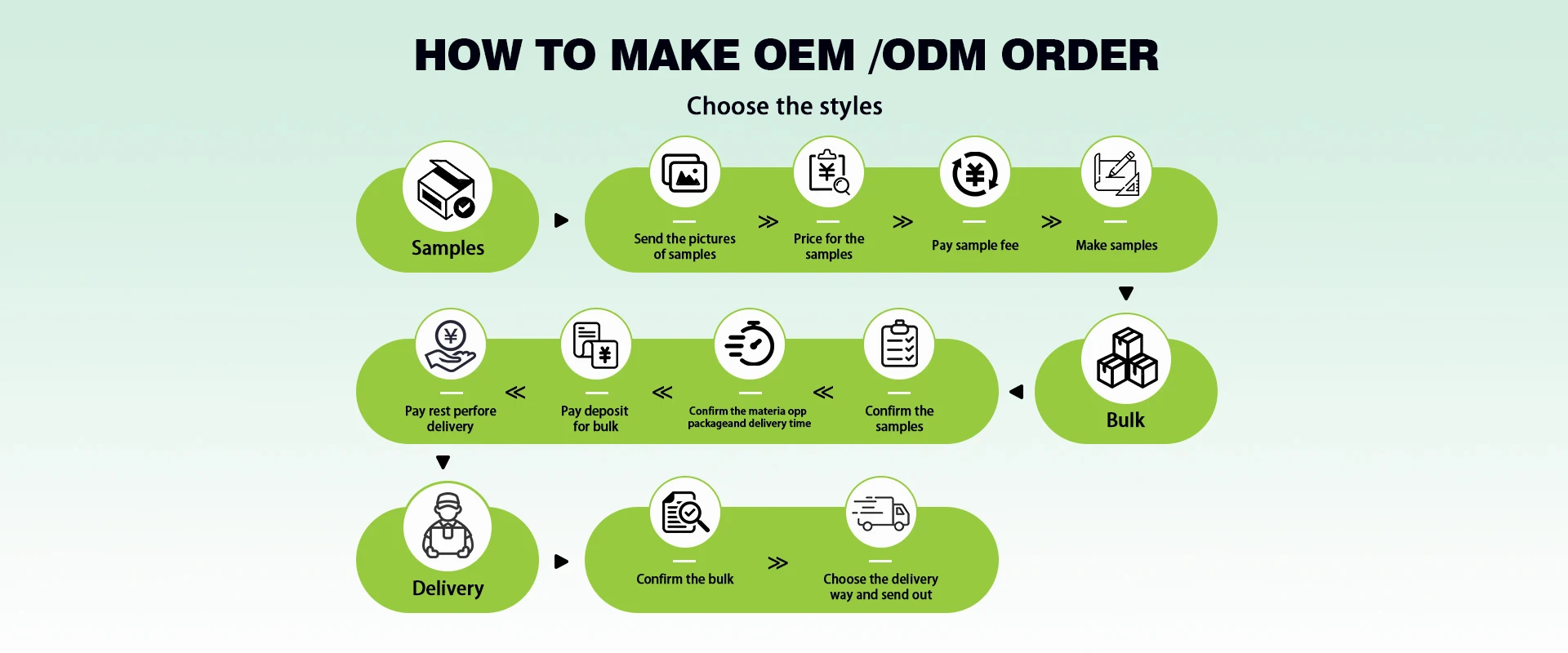 HOW TO MAKE OEM /ODM ORDER

Choose the styles

Samples

Send the pictures of samples

Price for the samples

Pay sample fee

Make samples

Bulk

Confirm the samples

Confirm the materia opp packageand delivery time

Pay deposit for bulk

Pay rest perfore delivery

Delivery

Confirm the bulk

Choose the delivery way and send out